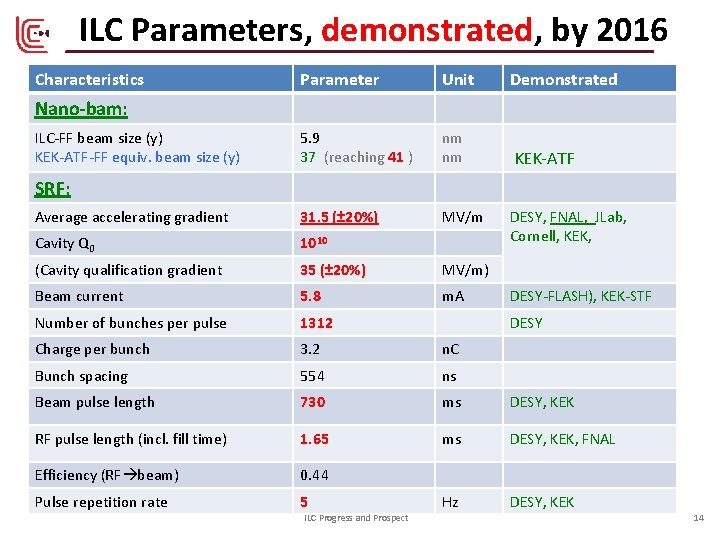 ILC Parameters, demonstrated, by 2016

| Characteristics | Parameter | Unit | Demonstrated |
|---|---|---|---|
| Nano-bam: | | | |
| ILC-FF beam size (y) KEK-ATF-FF equiv. beam size (y) | 5.9 37 (reaching 41 ) | nm nm | KEK-ATF |
| SRF: | | | |
| Average accelerating gradient | 31.5 (±20%) | MV/m | DESY, FNAL, JLab, Cornell, KEK, |
| Cavity $Q_0$ | $10^{10}$ | | |
| (Cavity qualification gradient | 35 (±20%) | MV/m) | |
| Beam current | 5.8 | mA | DESY-FLASH), KEK-STF |
| Number of bunches per pulse | 1312 | | DESY |
| Charge per bunch | 3.2 | nC | |
| Bunch spacing | 554 | ns | |
| Beam pulse length | 730 | ms | DESY, KEK |
| RF pulse length (incl. fill time) | 1.65 | ms | DESY, KEK, FNAL |
| Efficiency (RF→beam) | 0.44 | | |
| Pulse repetition rate | 5 | Hz | DESY, KEK |

ILC Progress and Prospect

14